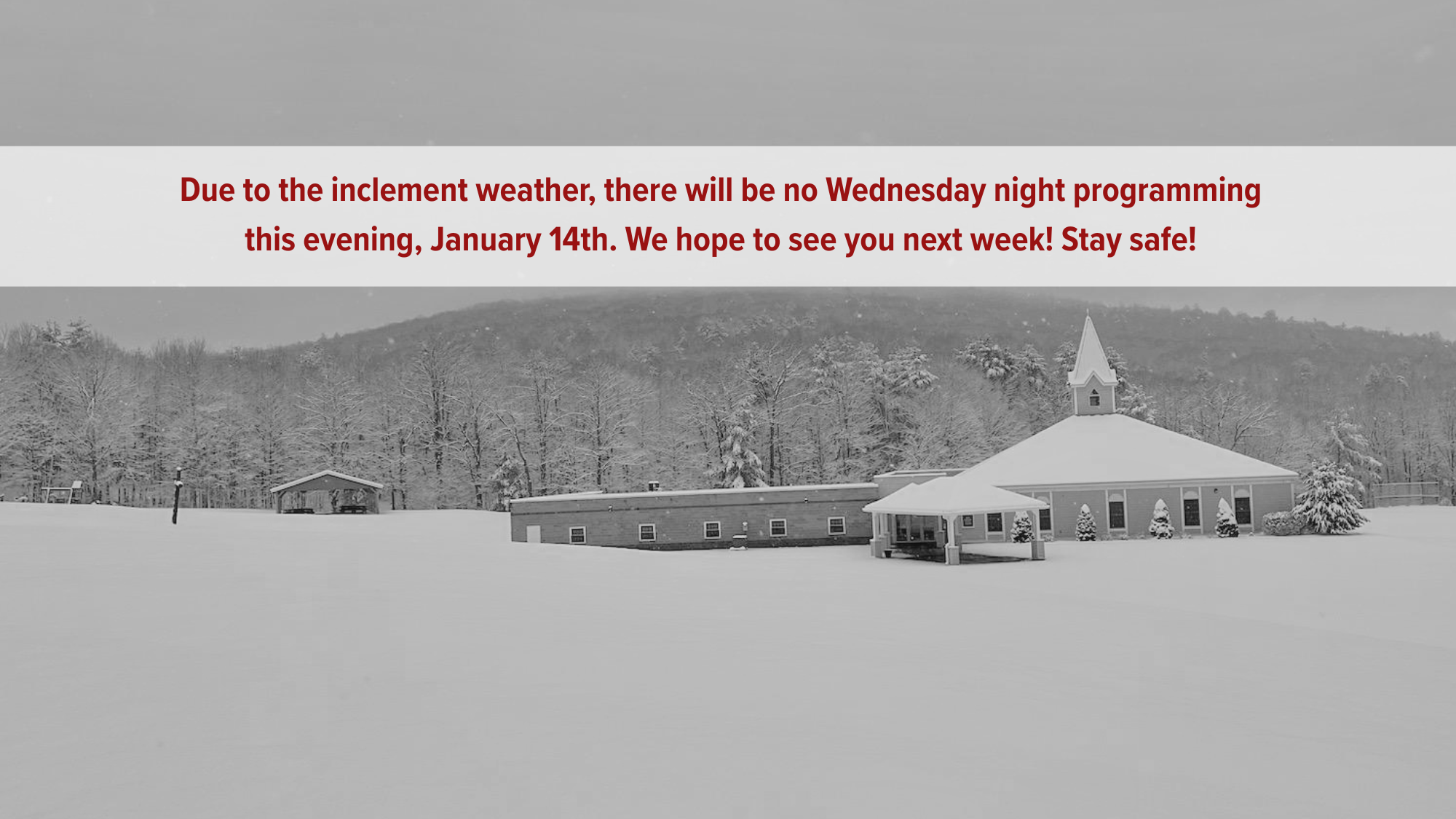 Due to the inclement weather, there will be no Wednesday night programming this evening, January 14th. We hope to see you next week! Stay safe!